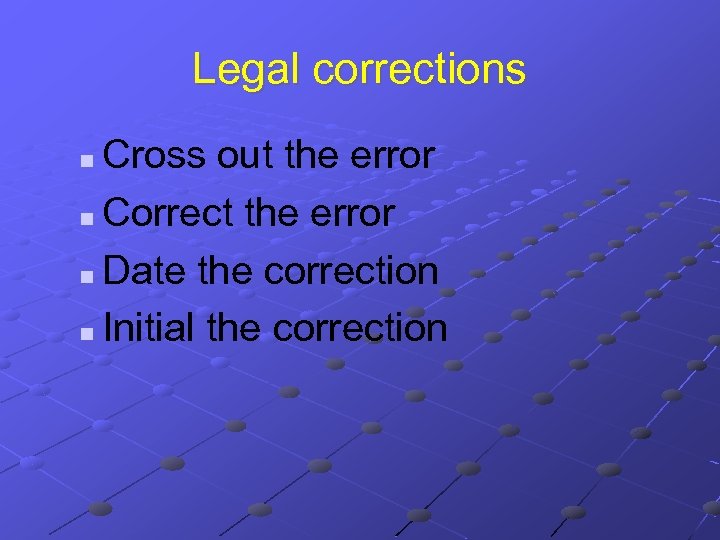 Legal corrections

- Cross out the error
- Correct the error
- Date the correction
- Initial the correction